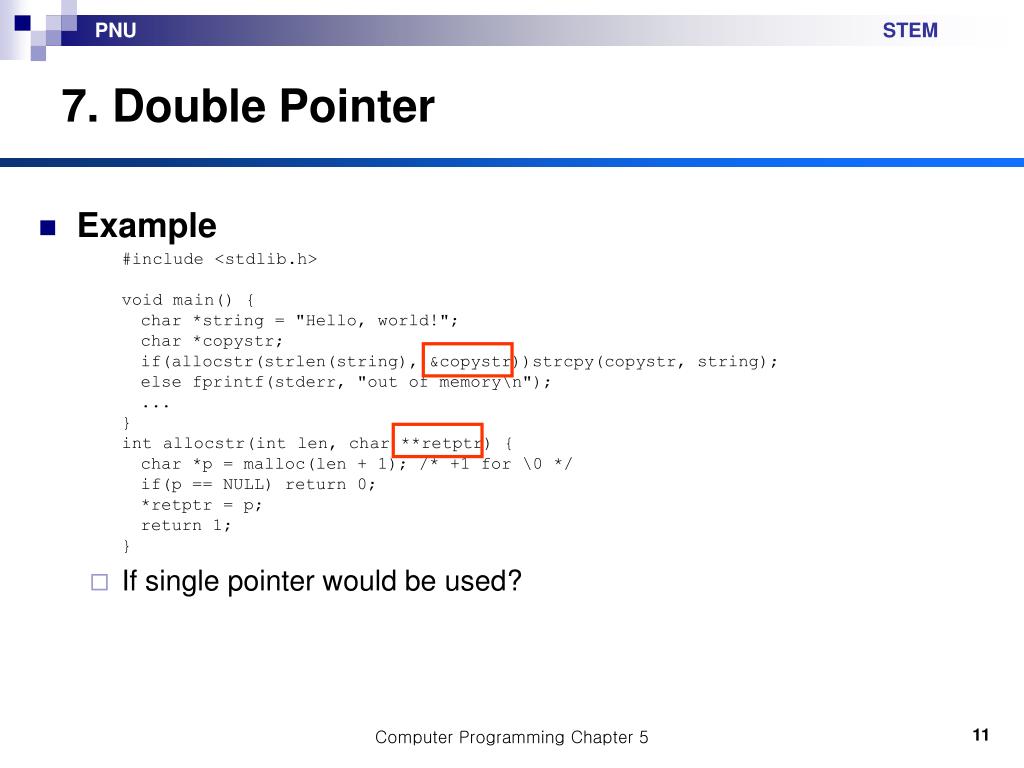 PNU

STEM

7. Double Pointer

Example

#include <stdlib.h>

void main() {
  char *string = "Hello, world!";
  char *copystr;
  if(allocstr(strlen(string), &copystr))strcpy(copystr, string);
  else fprintf(stderr, "out of memory\n");
  ...
}
int allocstr(int len, char **retptr) {
  char *p = malloc(len + 1); /* +1 for \0 */
  if(p == NULL) return 0;
  *retptr = p;
  return 1;
}

If single pointer would be used?

Computer Programming Chapter 5

11